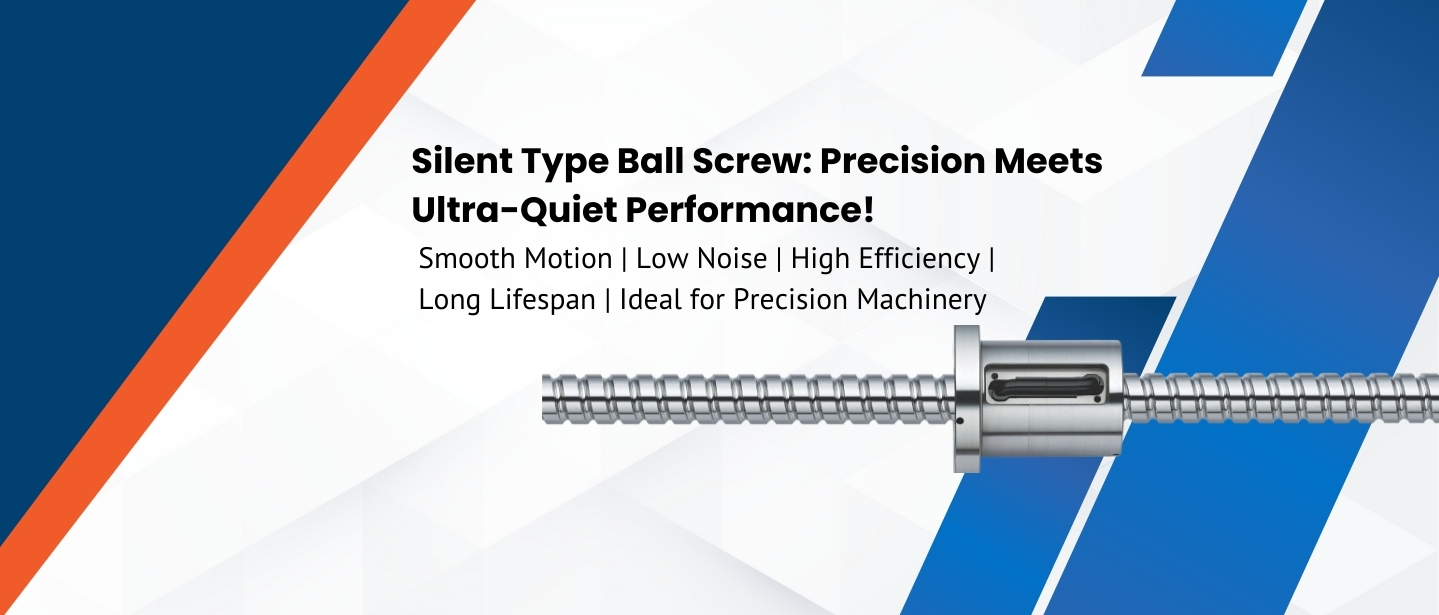 Silent Type Ball Screw: Precision Meets Ultra-Quiet Performance!

Smooth Motion | Low Noise | High Efficiency | Long Lifespan | Ideal for Precision Machinery